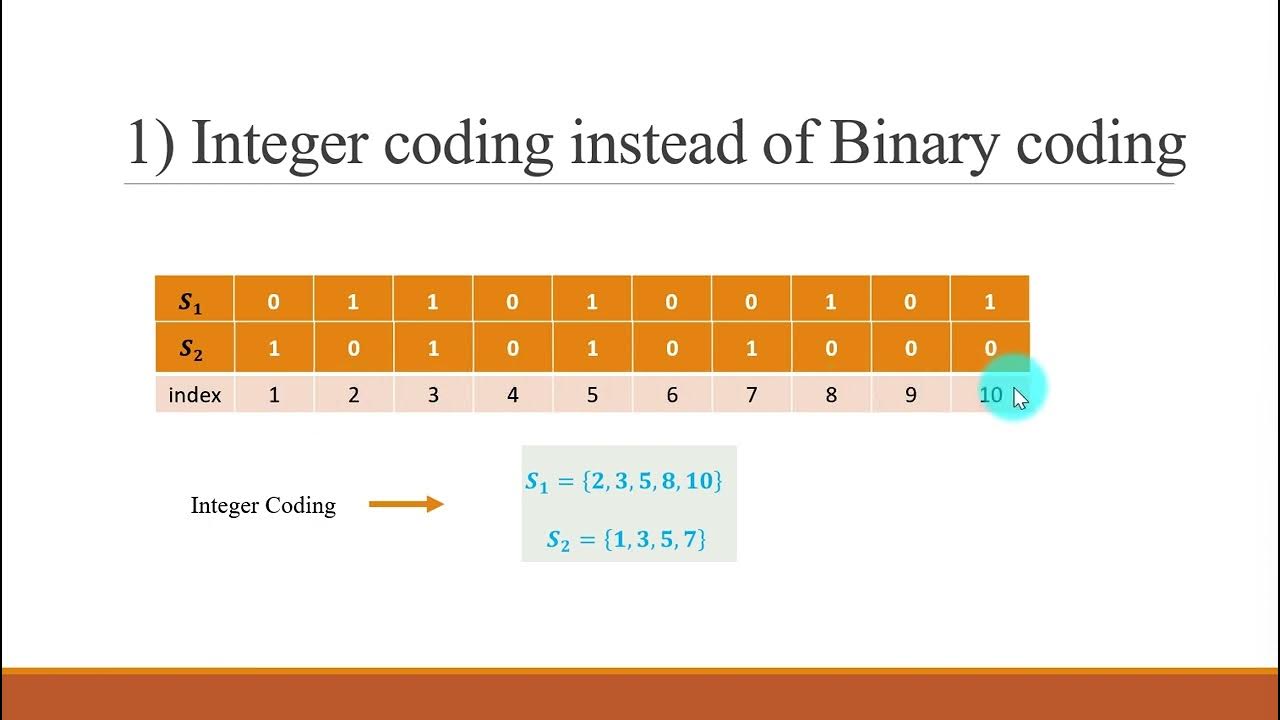 1) Integer coding instead of Binary coding

| $S_1$ | 0 | 1 | 1 | 0 | 1 | 0 | 0 | 1 | 0 | 1 |
|---|---|---|---|---|---|---|---|---|---|---|
| $S_2$ | 1 | 0 | 1 | 0 | 1 | 0 | 1 | 0 | 0 | 0 |
| index | 1 | 2 | 3 | 4 | 5 | 6 | 7 | 8 | 9 | 10 |

Integer Coding

$S_1 = \{2, 3, 5, 8, 10\}$

$S_2 = \{1, 3, 5, 7\}$